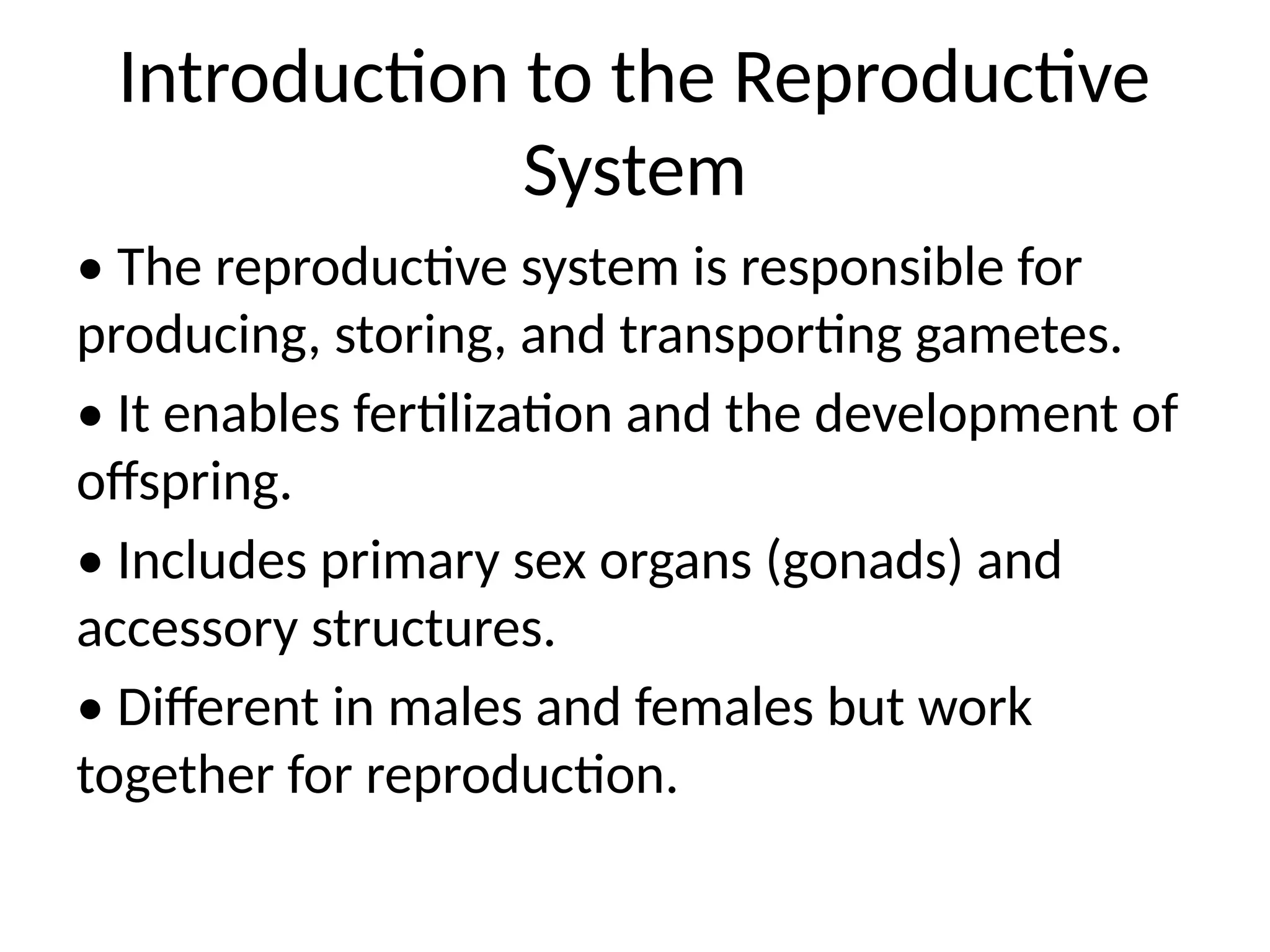 Introduction to the Reproductive System

• The reproductive system is responsible for producing, storing, and transporting gametes.

• It enables fertilization and the development of offspring.

• Includes primary sex organs (gonads) and accessory structures.

• Different in males and females but work together for reproduction.